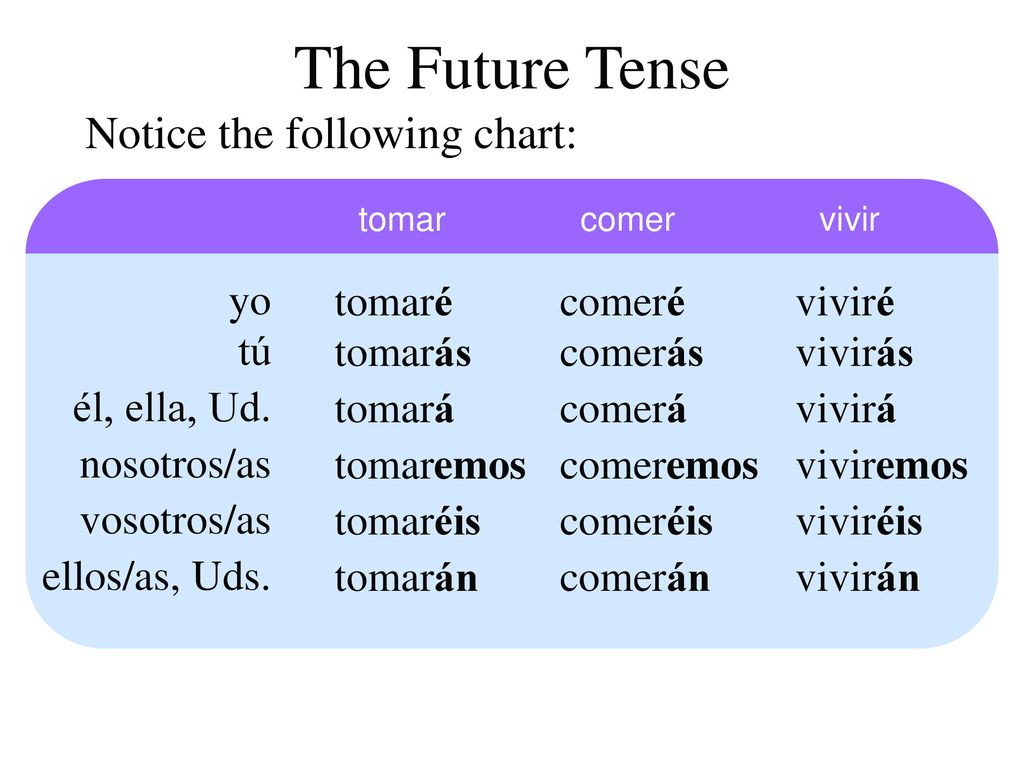 The Future Tense

Notice the following chart:

| | tomar | comer | vivir |
|---|---|---|---|
| yo | tomaré | comeré | viviré |
| tú | tomarás | comerás | vivirás |
| él, ella, Ud. | tomará | comerá | vivirá |
| nosotros/as | tomaremos | comeremos | viviremos |
| vosotros/as | tomaréis | comeréis | viviréis |
| ellos/as, Uds. | tomarán | comerán | vivirán |